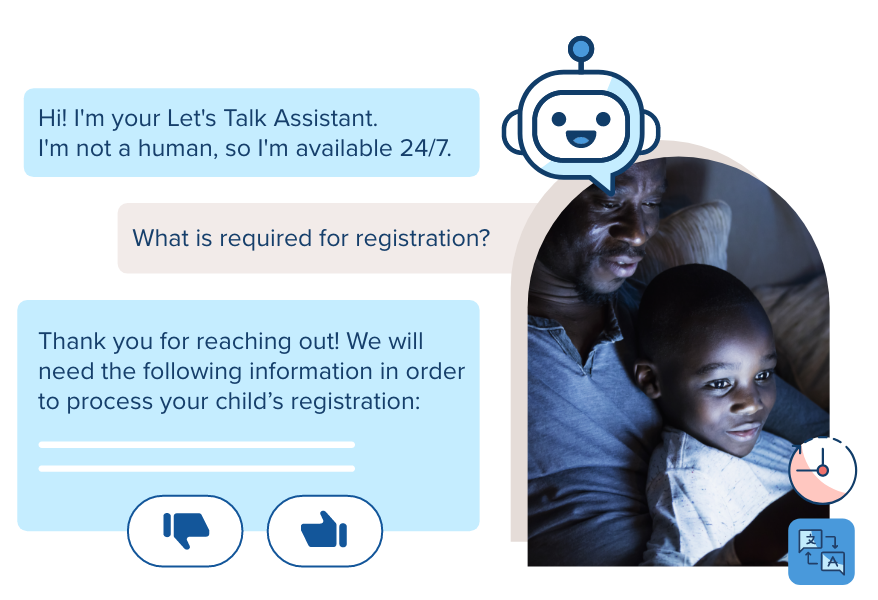 Hi! I'm your Let's Talk Assistant.
I'm not a human, so I'm available 24/7.

What is required for registration?

Thank you for reaching out! We will need the following information in order to process your child’s registration:

文
A